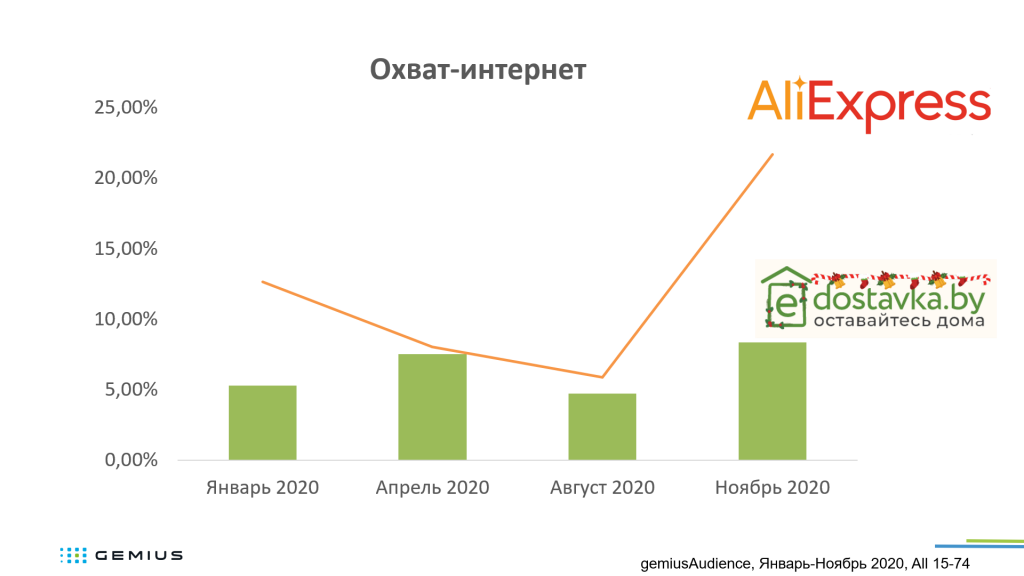 Охват-интернет

AliExpress

25,00%
20,00%
15,00%
10,00%
5,00%
0,00%

e dostavka.by
оставайтесь дома

Январь 2020
Апрель 2020
Август 2020
Ноябрь 2020

GEMIUS

gemiusAudience, Январь-Ноябрь 2020, All 15-74